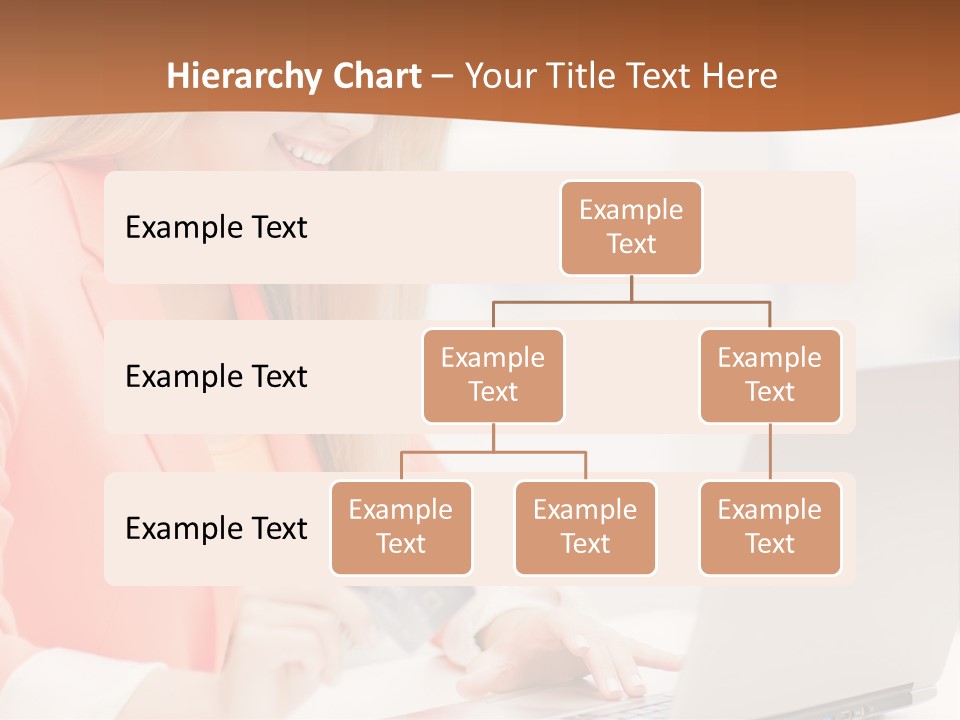 Hierarchy Chart – Your Title Text Here

Example Text

Example Text

Example Text

Example Text

Example Text

Example Text

Example Text

Example Text

Example Text